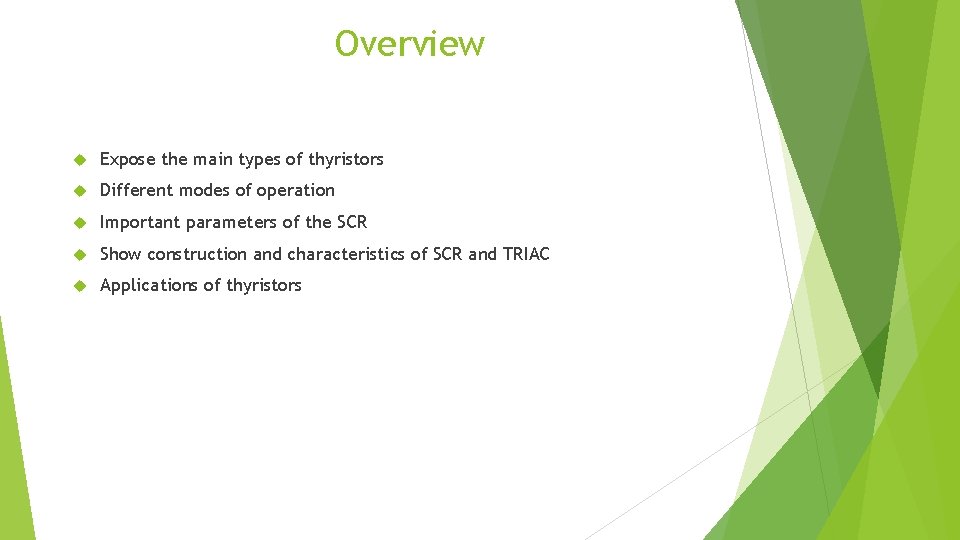 Overview

Expose the main types of thyristors

Different modes of operation

Important parameters of the SCR

Show construction and characteristics of SCR and TRIAC

Applications of thyristors